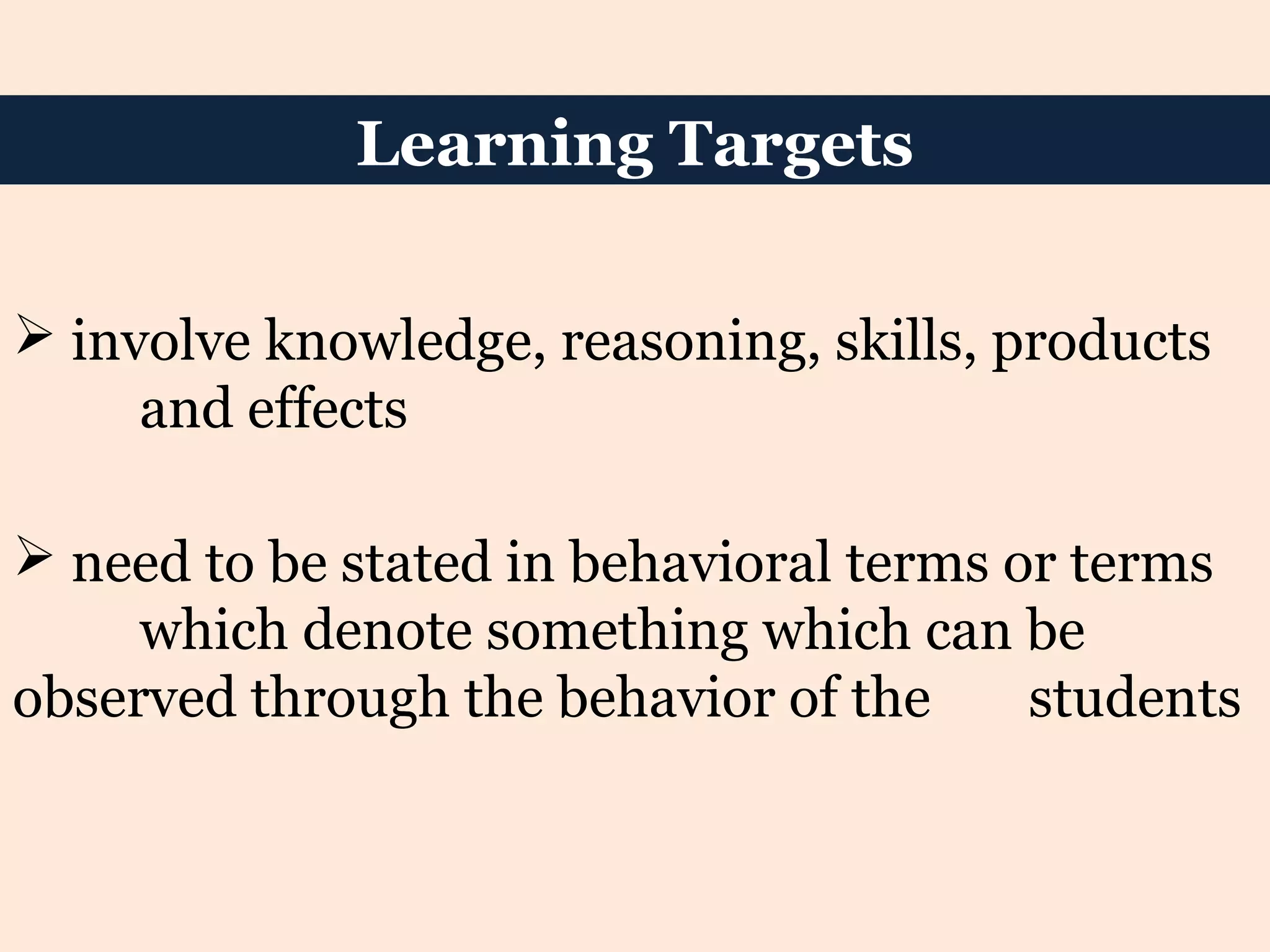 Learning Targets

➢ involve knowledge, reasoning, skills, products and effects

➢ need to be stated in behavioral terms or terms which denote something which can be observed through the behavior of the students